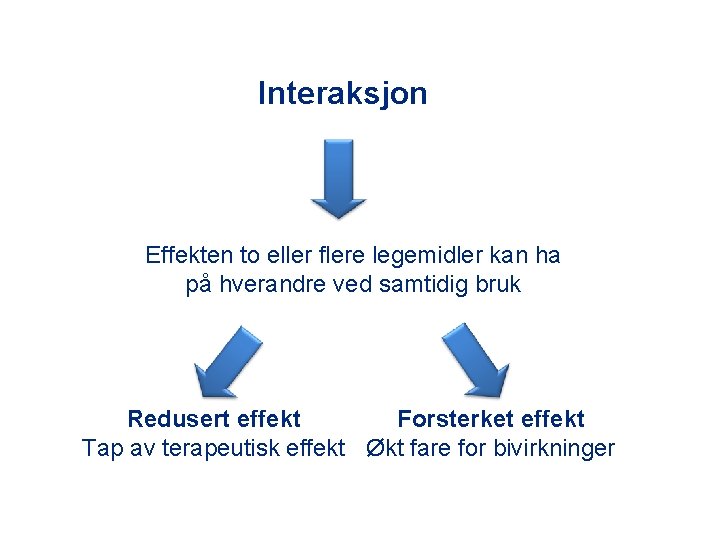 Interaksjon

Effekten to eller flere legemidler kan ha på hverandre ved samtidig bruk

Redusert effekt
Tap av terapeutisk effekt

Forsterket effekt
Økt fare for bivirkninger